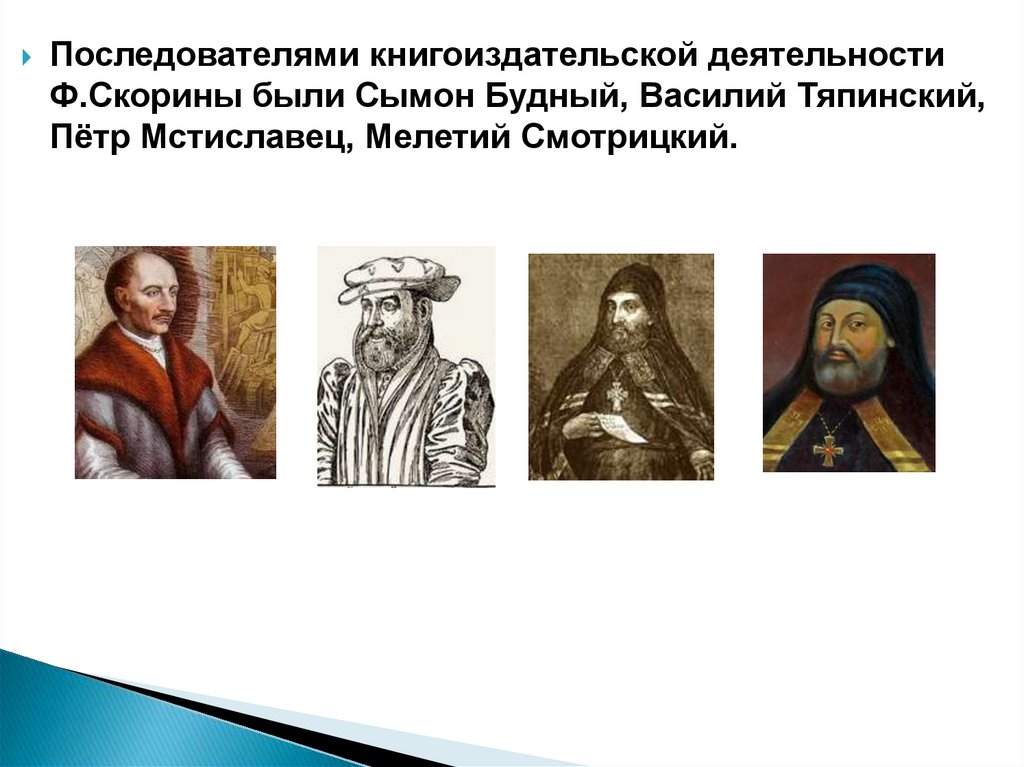 Последователями книгоиздательской деятельности Ф.Скорины были Сымон Будный, Василий Тяпинский, Пётр Мстиславец, Мелетий Смотрицкий.